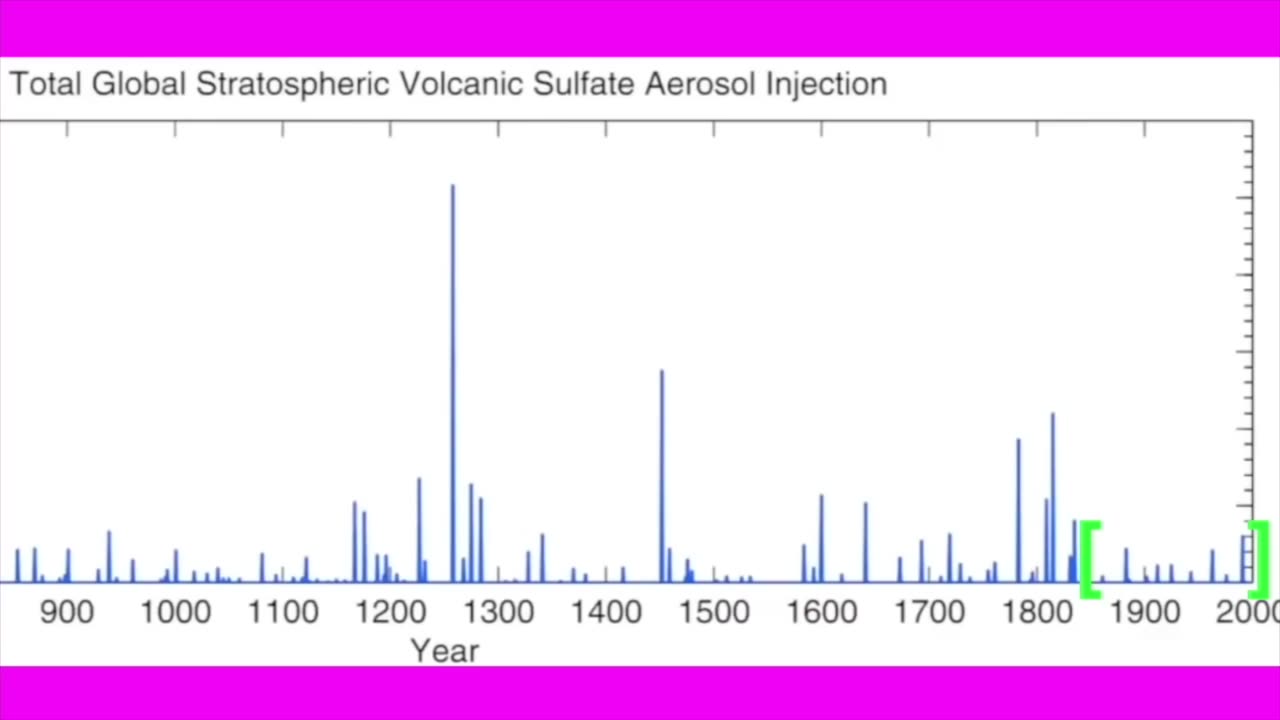 Total Global Stratospheric Volcanic Sulfate Aerosol Injection

900 1000 1100 1200 1300 1400 1500 1600 1700 1800 1900 2000

Year